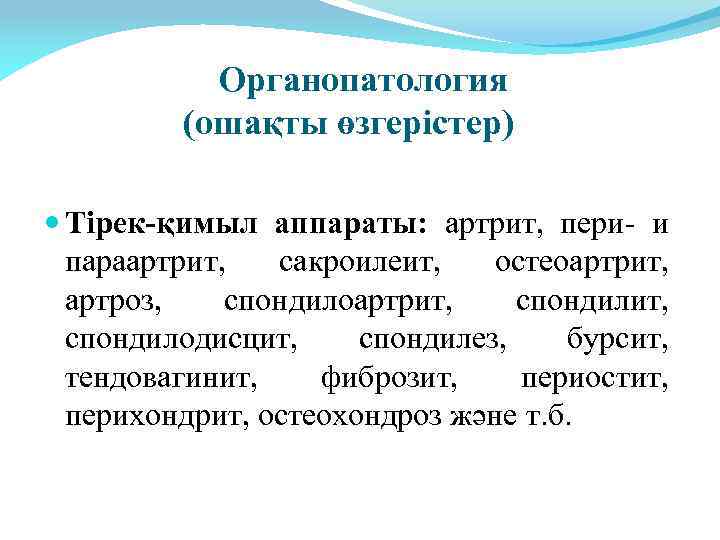 Органопатология
(ошақты өзгерістер)

Тірек-қимыл аппараты: артрит, пери- и параартрит, сакроилеит, остеоартрит, артроз, спондилоартрит, спондилит, спондилодисцит, спондилез, бурсит, тендовагинит, фиброзит, периостит, перихондрит, остеохондроз және т.б.